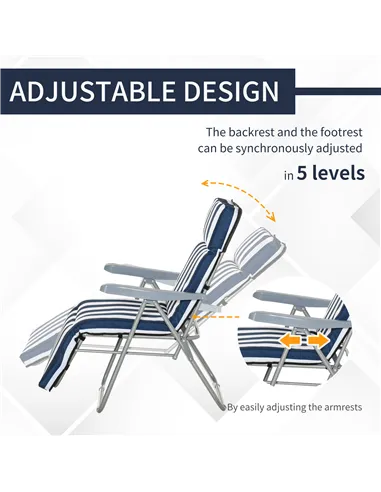 ADJUSTABLE DESIGN

The backrest and the footrest can be synchronously adjusted

in 5 levels

By easily adjusting the armrests